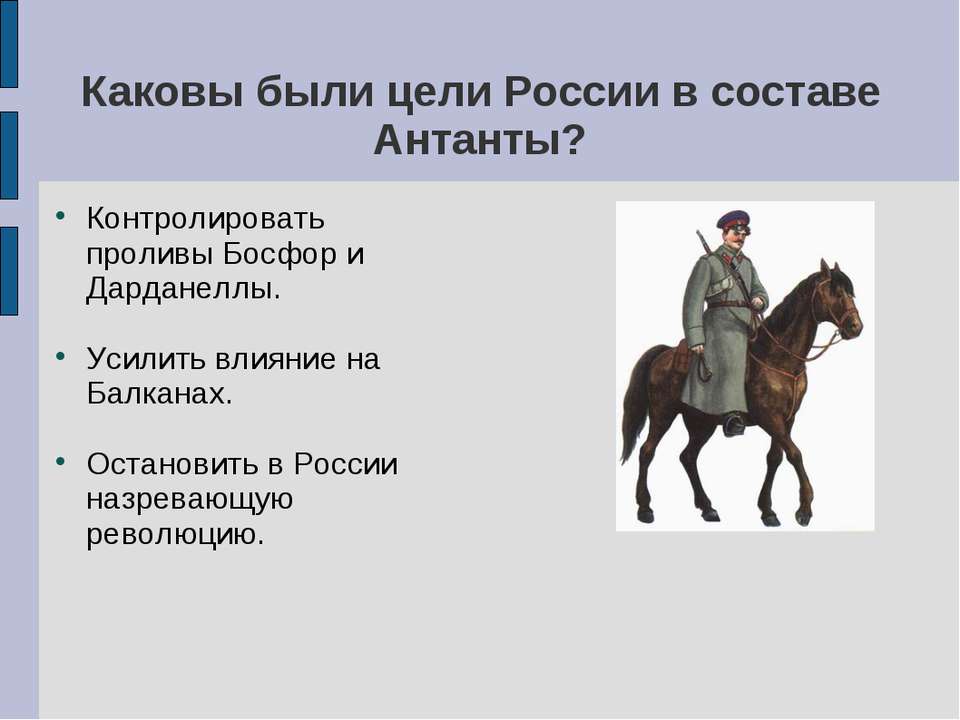 Каковы были цели России в составе Антанты?

• Контролировать проливы Босфор и Дарданеллы.

• Усилить влияние на Балканах.

• Остановить в России назревающую революцию.